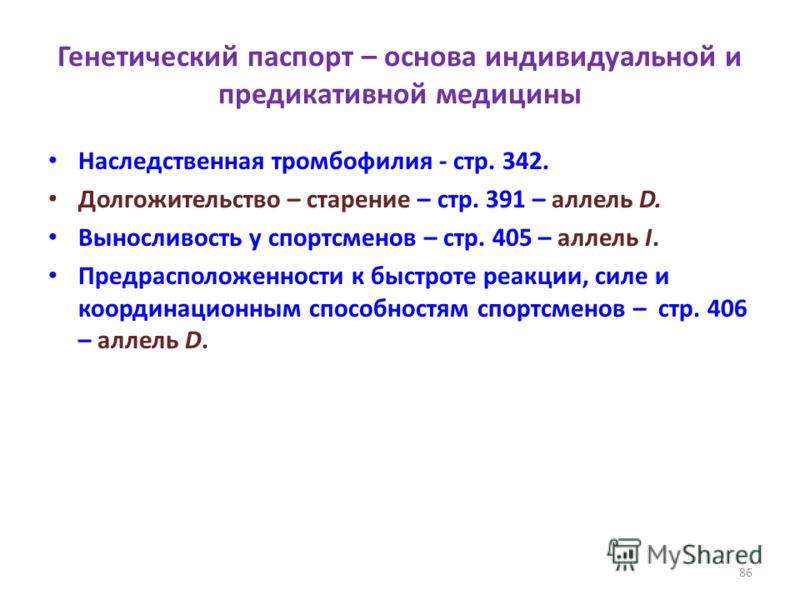 Генетический паспорт – основа индивидуальной и предикативной медицины

• Наследственная тромбофилия - стр. 342.
• Долгожительство – старение – стр. 391 – аллель D.
• Выносливость у спортсменов – стр. 405 – аллель I.
• Предрасположенности к быстроте реакции, силе и координационным способностям спортсменов – стр. 406 – аллель D.

MyShared

86